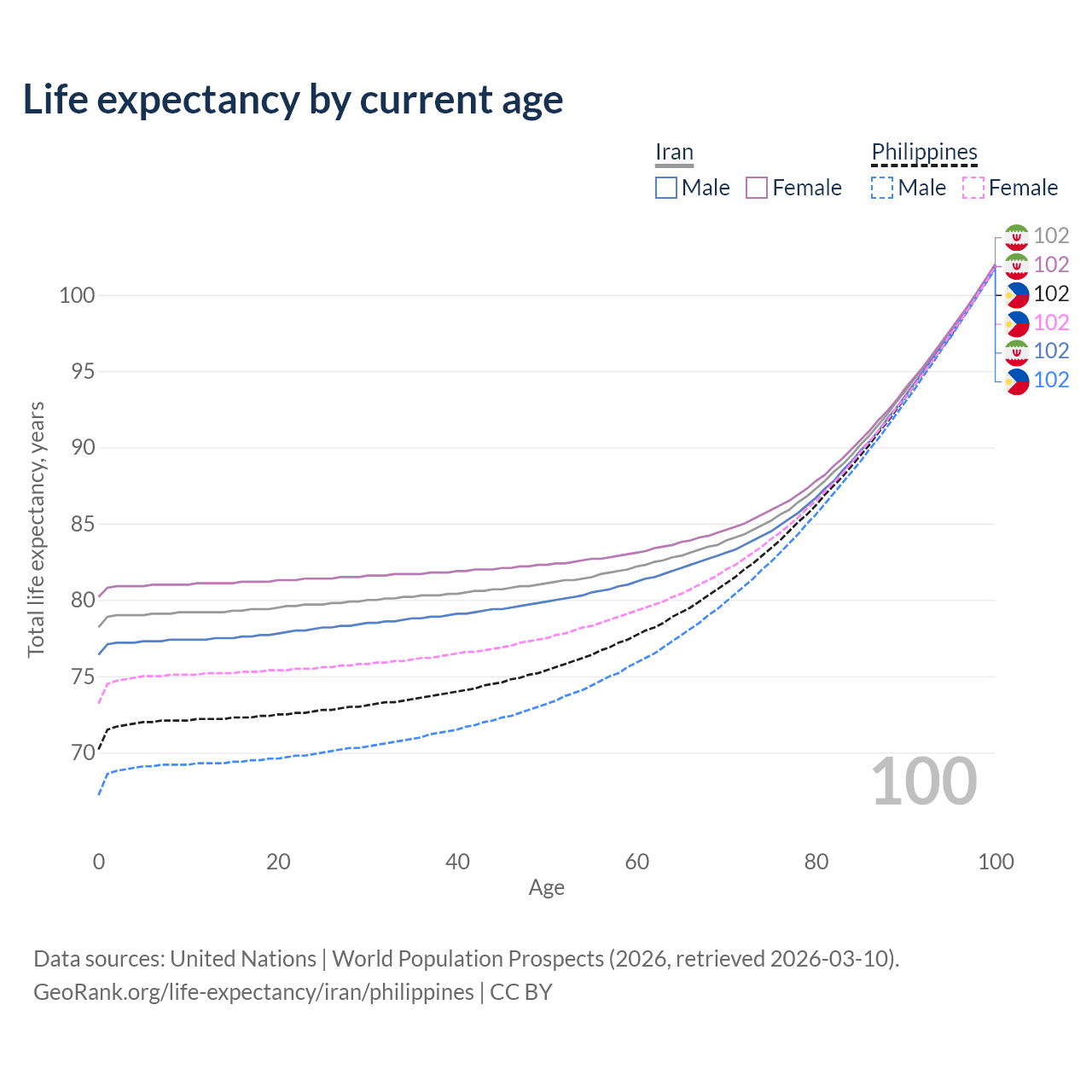 Life expectancy by current age

Iran
Male Female

Philippines
Male Female

102
102
102
102
102
102

Total life expectancy, years

100
95
90
85
80
75
70

100

0
20
40
60
80
100
Age

Data sources: United Nations | World Population Prospects (2026, retrieved 2026-03-10).
GeoRank.org/life-expectancy/iran/philippines | CC BY